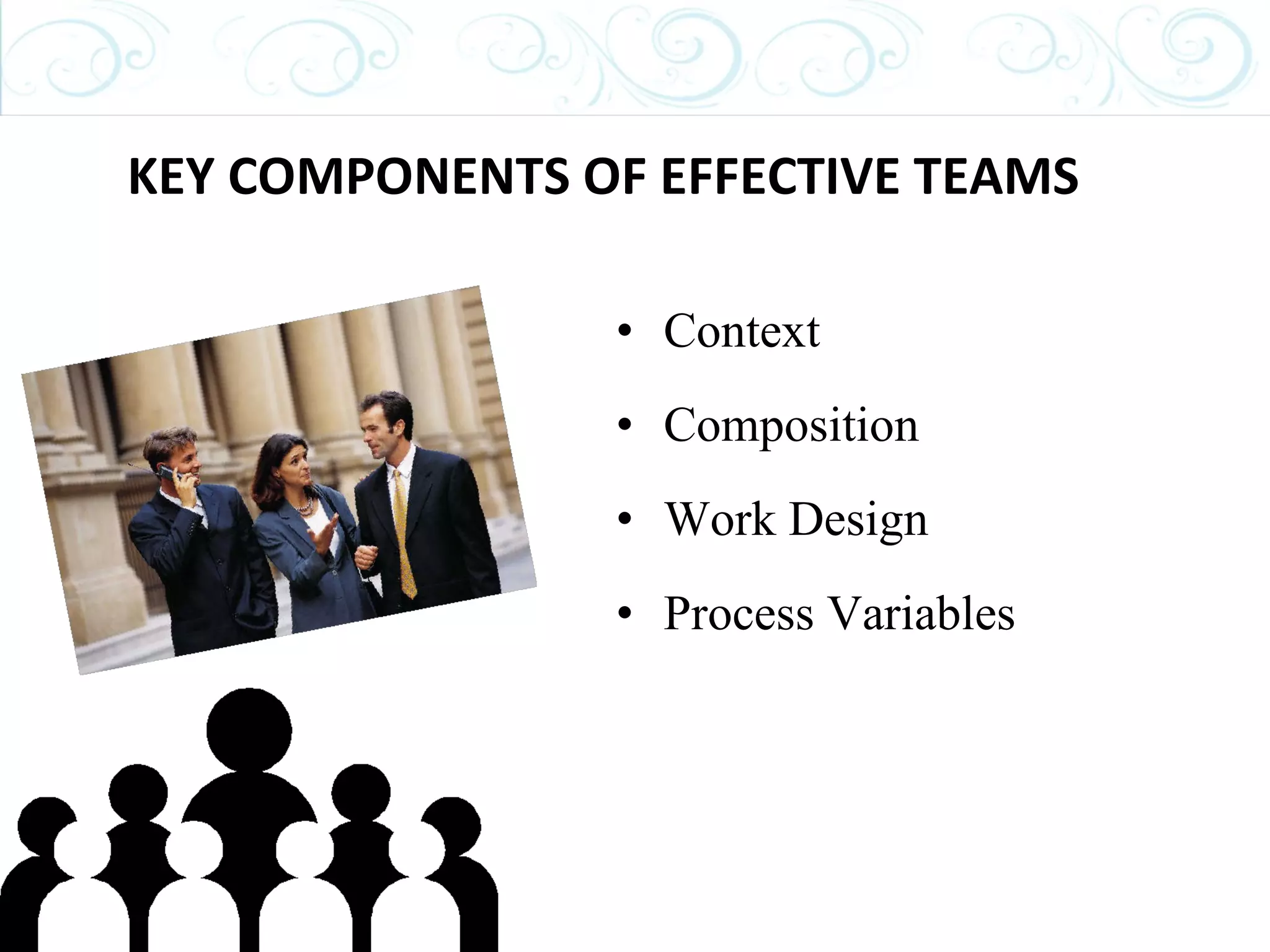 KEY COMPONENTS OF EFFECTIVE TEAMS

• Context
• Composition
• Work Design
• Process Variables